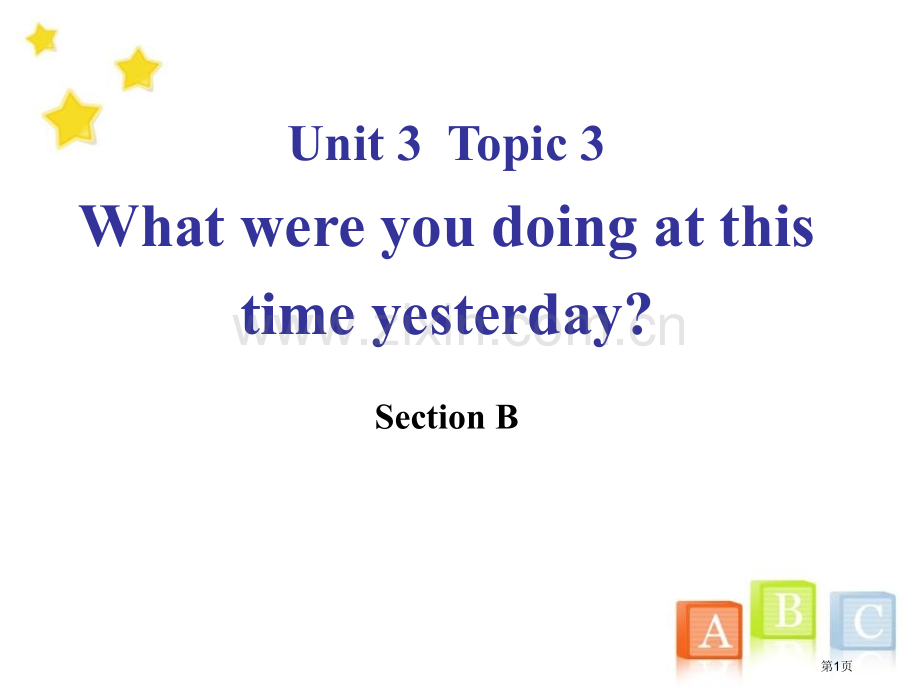 Unit 3 Topic 3

What were you doing at this time yesterday?

www.zixin.com.cn

Section B

A B C

第1页